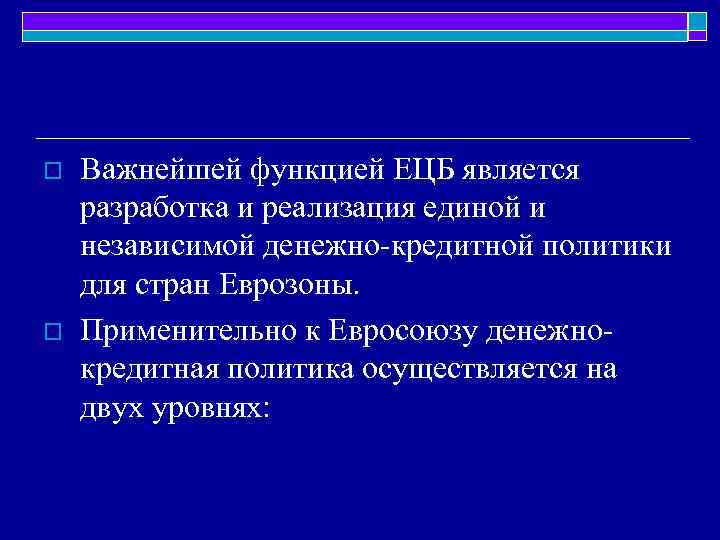 Важнейшей функцией ЕЦБ является разработка и реализация единой и независимой денежно-кредитной политики для стран Еврозоны.

Применительно к Евросоюзу денежно-кредитная политика осуществляется на двух уровнях: